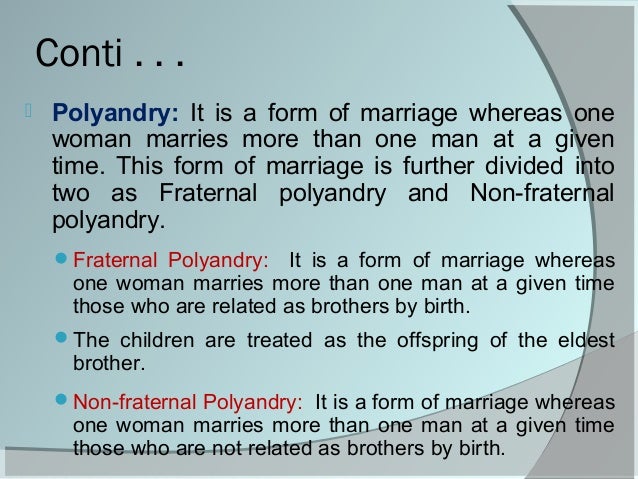 Conti . . .

Polyandry: It is a form of marriage whereas one woman marries more than one man at a given time. This form of marriage is further divided into two as Fraternal polyandry and Non-fraternal polyandry.

Fraternal Polyandry: It is a form of marriage whereas one woman marries more than one man at a given time those who are related as brothers by birth.

The children are treated as the offspring of the eldest brother.

Non-fraternal Polyandry: It is a form of marriage whereas one woman marries more than one man at a given time those who are not related as brothers by birth.